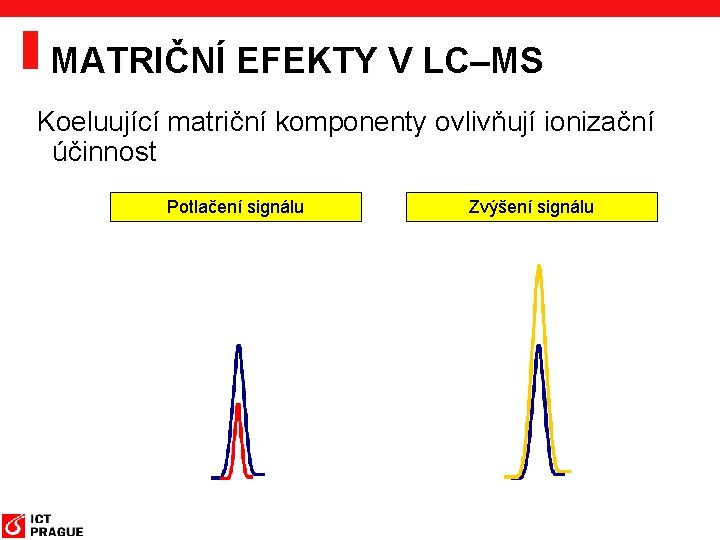 MATRIČNÍ EFEKTY V LC–MS

Koeluující matriční komponenty ovlivňují ionizační účinnost

Potlačení signálu

Zvýšení signálu

ICT PRAGUE